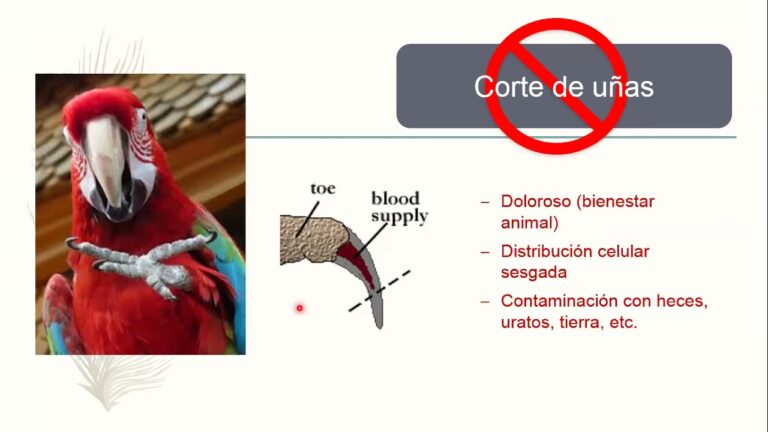 Corte de uñas

toe

blood supply

– Doloroso (bienestar animal)
– Distribución celular sesgada
– Contaminación con heces, uratos, tierra, etc.